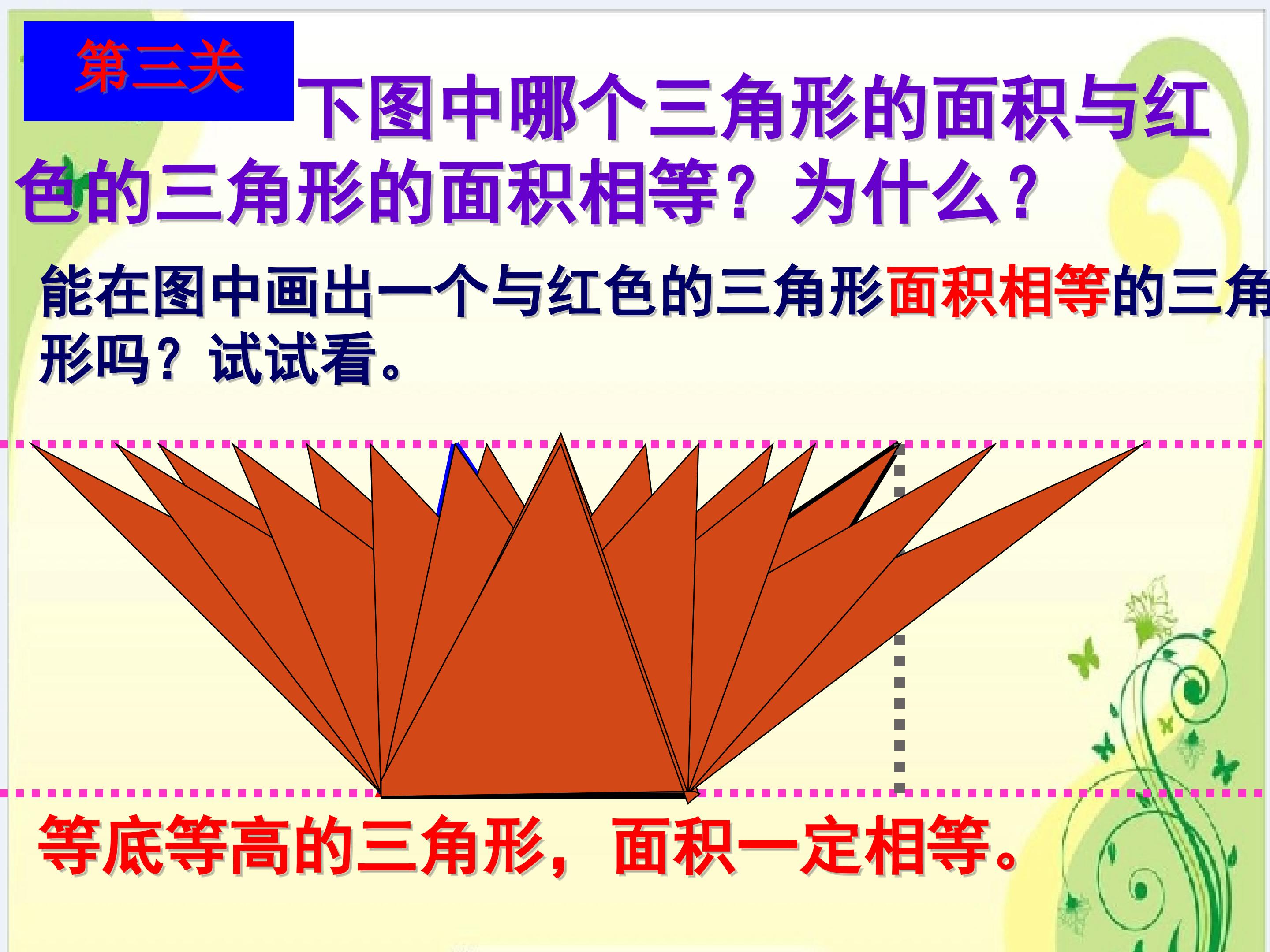 第三关

下图中哪个三角形的面积与红色的三角形的面积相等？为什么？

能在图中画出一个与红色的三角形面积相等的三角形吗？试试看。

等底等高的三角形，面积一定相等。